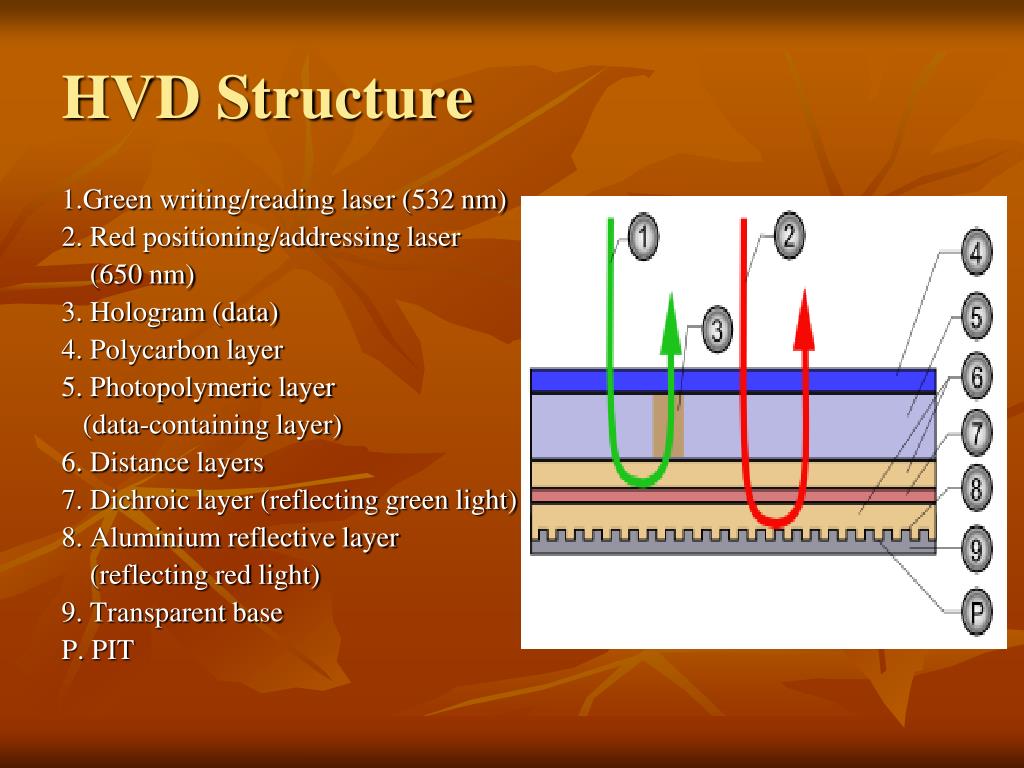 HVD Structure

1.Green writing/reading laser (532 nm)
2. Red positioning/addressing laser (650 nm)
3. Hologram (data)
4. Polycarbon layer
5. Photopolymeric layer (data-containing layer)
6. Distance layers
7. Dichroic layer (reflecting green light)
8. Aluminium reflective layer (reflecting red light)
9. Transparent base
P. PIT

1
2
3
4
5
6
7
8
9
P